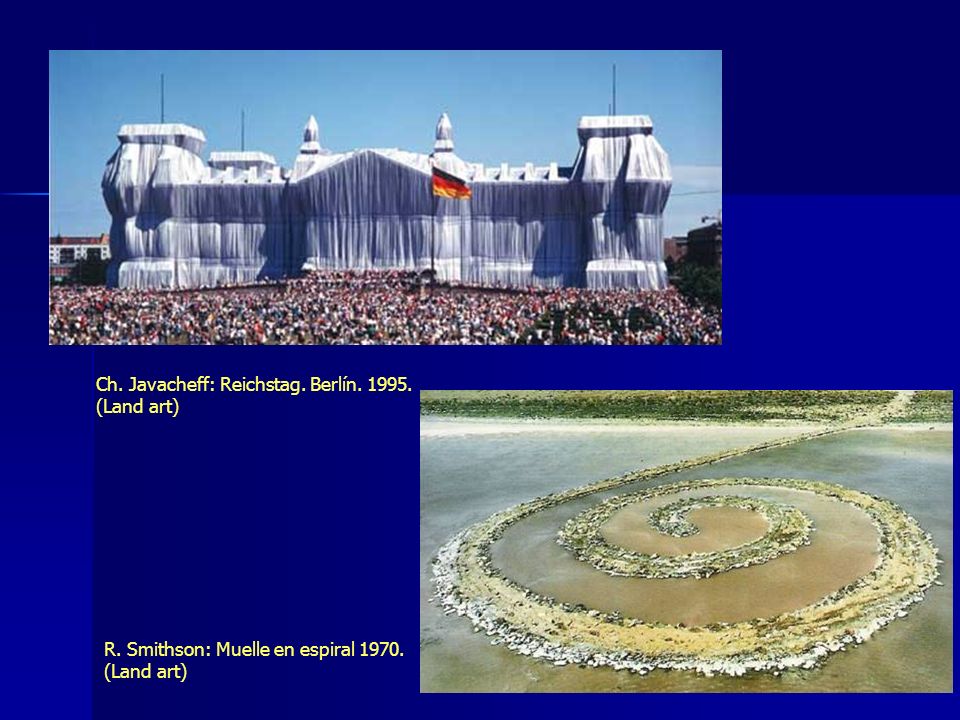 Ch. Javacheff: Reichstag. Berlín. 1995. (Land art)

R. Smithson: Muelle en espiral 1970. (Land art)